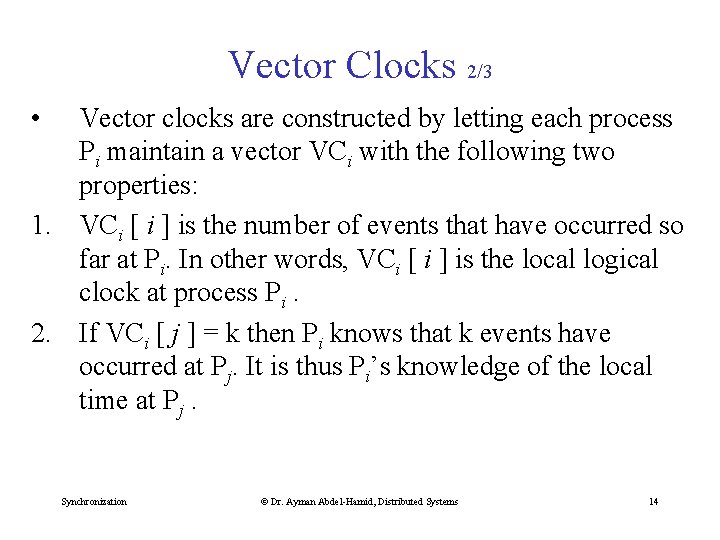 Vector Clocks 2/3

• Vector clocks are constructed by letting each process $P_i$ maintain a vector $VC_i$ with the following two properties:

1. $VC_i$ [ $i$ ] is the number of events that have occurred so far at $P_i$. In other words, $VC_i$ [ $i$ ] is the local logical clock at process $P_i$ .

2. If $VC_i$ [ $j$ ] = k then $P_i$ knows that k events have occurred at $P_j$. It is thus $P_i$'s knowledge of the local time at $P_j$ .

Synchronization © Dr. Ayman Abdel-Hamid, Distributed Systems 14